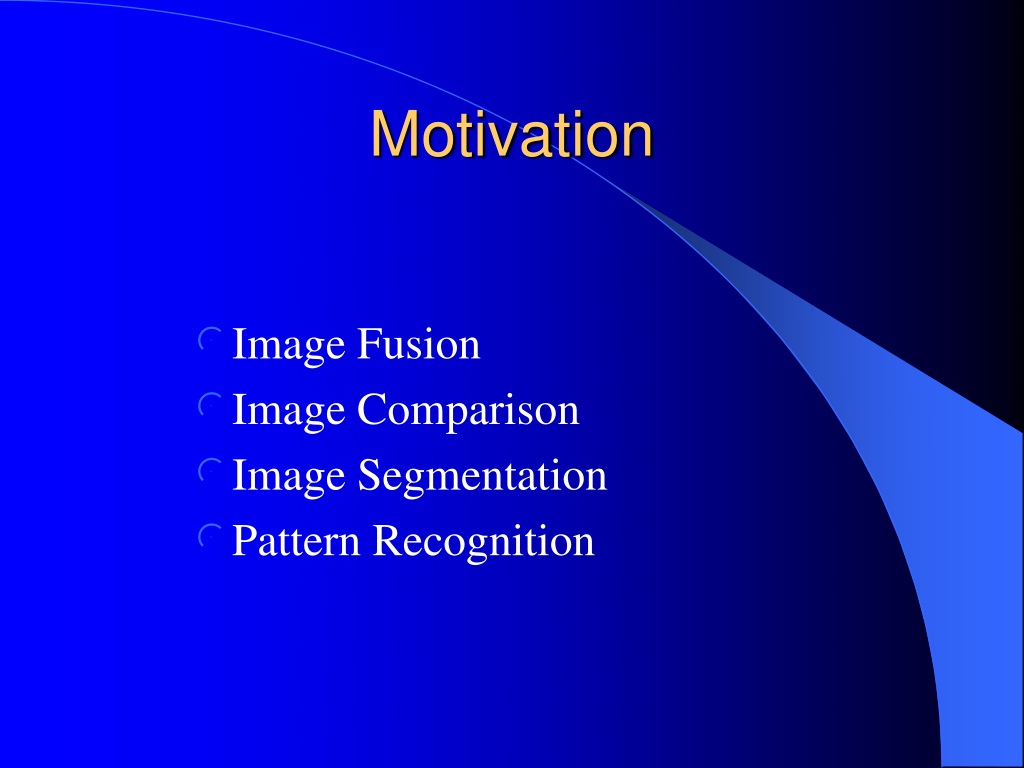 Motivation

Image Fusion
Image Comparison
Image Segmentation
Pattern Recognition